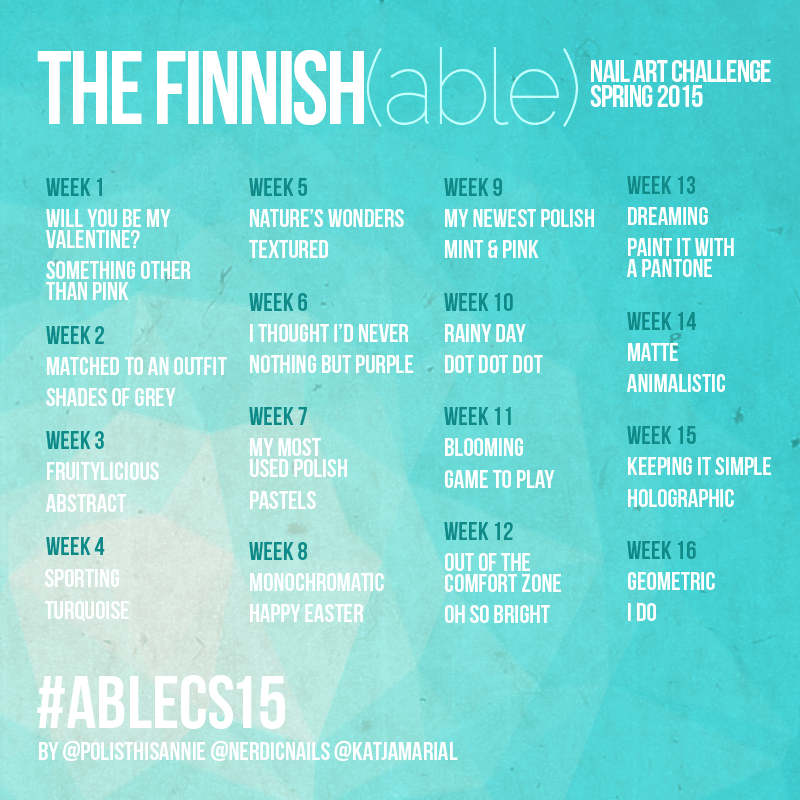 THE FINNISH(able)

NAIL ART CHALLENGE
SPRING 2015

WEEK 1
WILL YOU BE MY VALENTINE?
SOMETHING OTHER THAN PINK

WEEK 2
MATCHED TO AN OUTFIT
SHADES OF GREY

WEEK 3
FRUITYLICIOUS
ABSTRACT

WEEK 4
SPORTING
TURQUOISE

WEEK 5
NATURE'S WONDERS
TEXTURED

WEEK 6
I THOUGHT I'D NEVER
NOTHING BUT PURPLE

WEEK 7
MY MOST USED POLISH
PASTELS

WEEK 8
MONOCHROMATIC
HAPPY EASTER

WEEK 9
MY NEWEST POLISH
MINT & PINK

WEEK 10
RAINY DAY
DOT DOT DOT

WEEK 11
BLOOMING
GAME TO PLAY

WEEK 12
OUT OF THE COMFORT ZONE
OH SO BRIGHT

WEEK 13
DREAMING
PAINT IT WITH A PANTONE

WEEK 14
MATTE
ANIMALISTIC

WEEK 15
KEEPING IT SIMPLE
HOLOGRAPHIC

WEEK 16
GEOMETRIC
I DO

#ABLECS15
BY @POLISTHISANNIE @NERDICNAILS @KATJAMARIAL